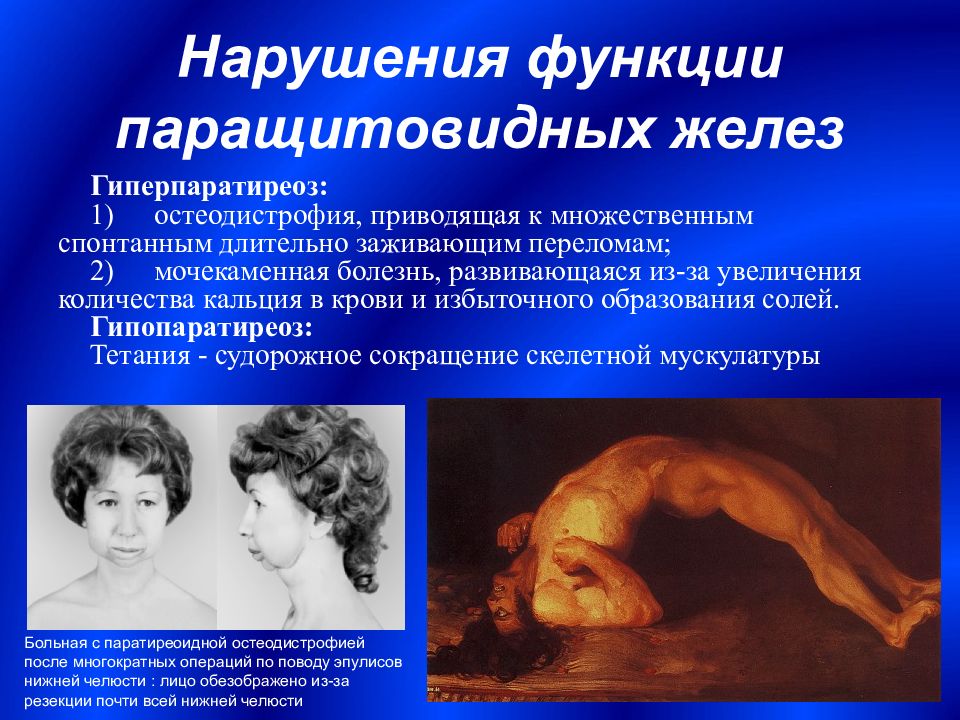 Нарушения функции паращитовидных желез

Гиперпаратиреоз:
1) остеодистрофия, приводящая к множественным спонтанным длительно заживающим переломам;
2) мочекаменная болезнь, развивающаяся из-за увеличения количества кальция в крови и избыточного образования солей.
Гипопаратиреоз:
Тетания - судорожное сокращение скелетной мускулатуры

Больная с паратиреоидной остеодистрофией после многократных операций по поводу эпулисов нижней челюсти : лицо обезображено из-за резекции почти всей нижней челюсти